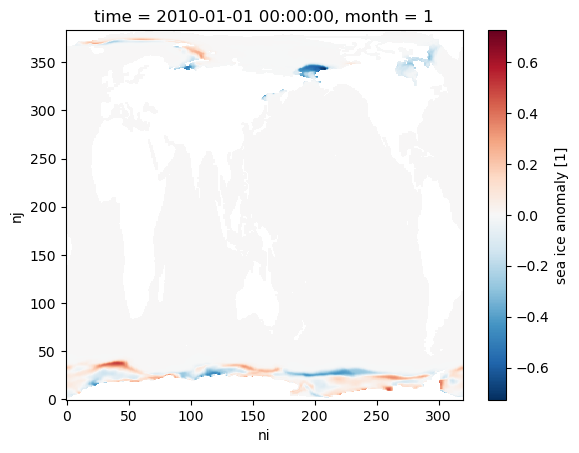 time = 2010-01-01 00:00:00, month = 1

nj

350
300
250
200
150
100
50
0

0 50 100 150 200 250 300

ni

0.6
0.4
0.2
0.0
−0.2
−0.4
−0.6

sea ice anomaly [1]